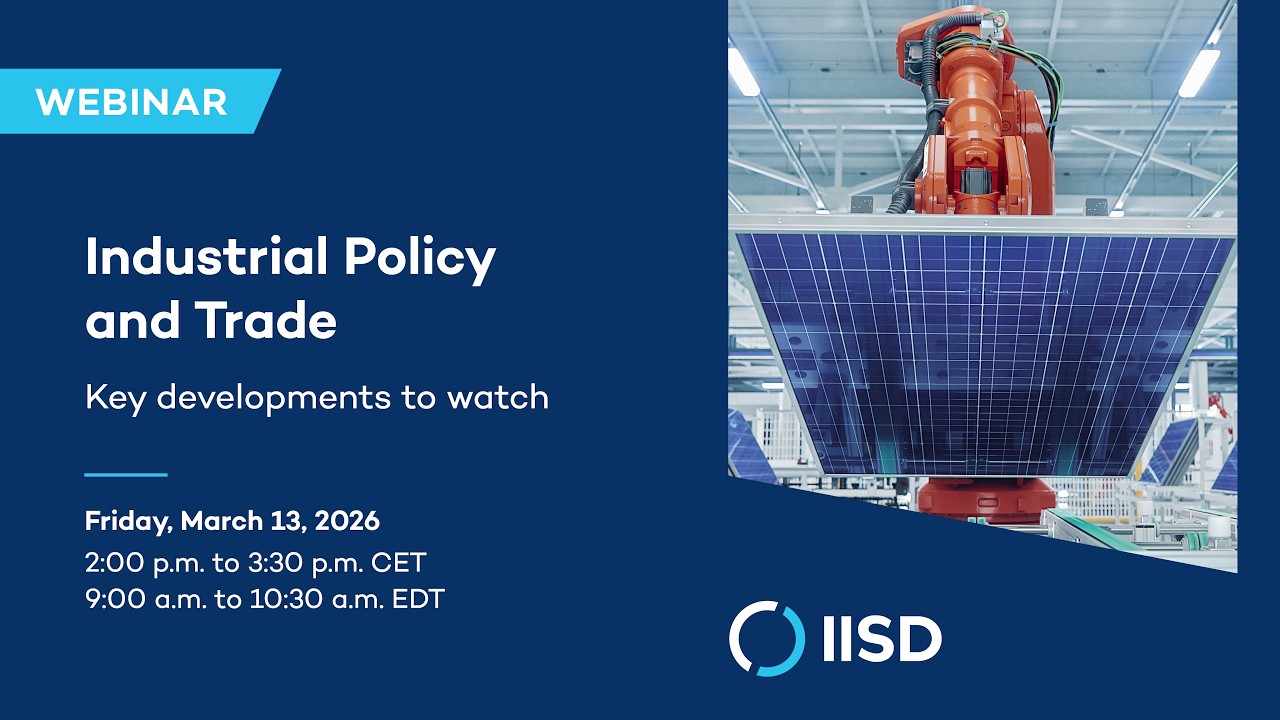 WEBINAR

Industrial Policy and Trade

Key developments to watch

Friday, March 13, 2026
2:00 p.m. to 3:30 p.m. CET
9:00 a.m. to 10:30 a.m. EDT

IISD